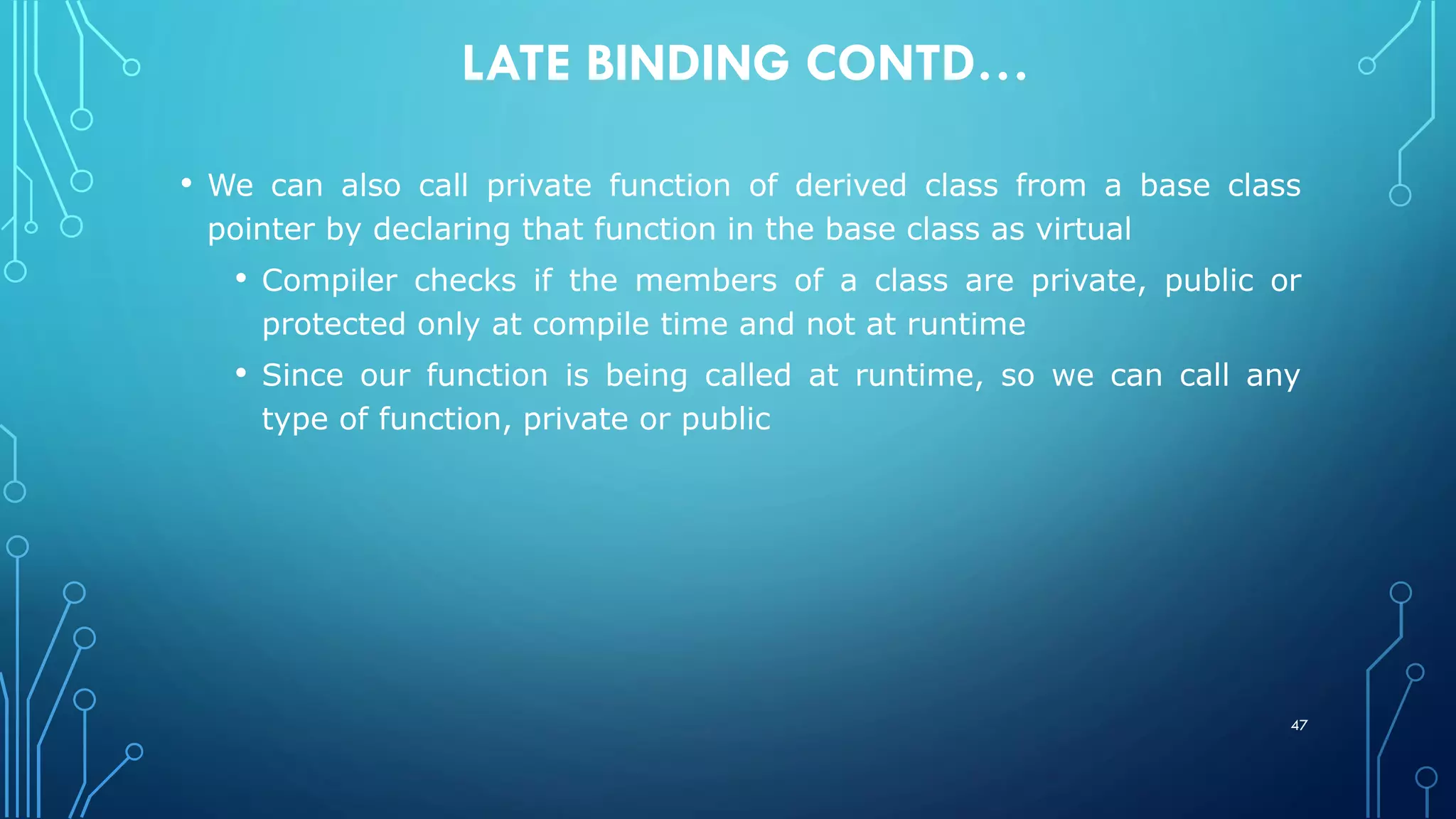 LATE BINDING CONTD…

• We can also call private function of derived class from a base class pointer by declaring that function in the base class as virtual

• Compiler checks if the members of a class are private, public or protected only at compile time and not at runtime

• Since our function is being called at runtime, so we can call any type of function, private or public

47